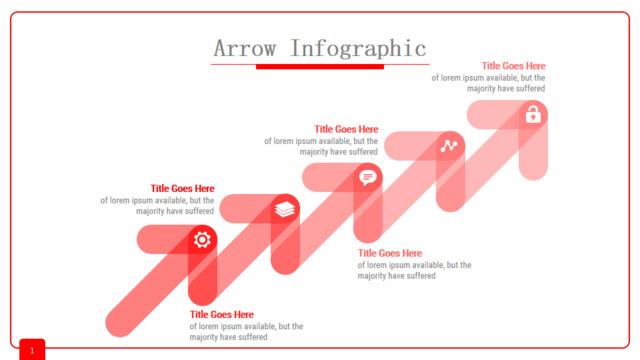 Arrow Infographic

Title Goes Here
of lorem ipsum available, but the majority have suffered

Title Goes Here
of lorem ipsum available, but the majority have suffered

Title Goes Here
of lorem ipsum available, but the majority have suffered

Title Goes Here
of lorem ipsum available, but the majority have suffered

Title Goes Here
of lorem ipsum available, but the majority have suffered

1